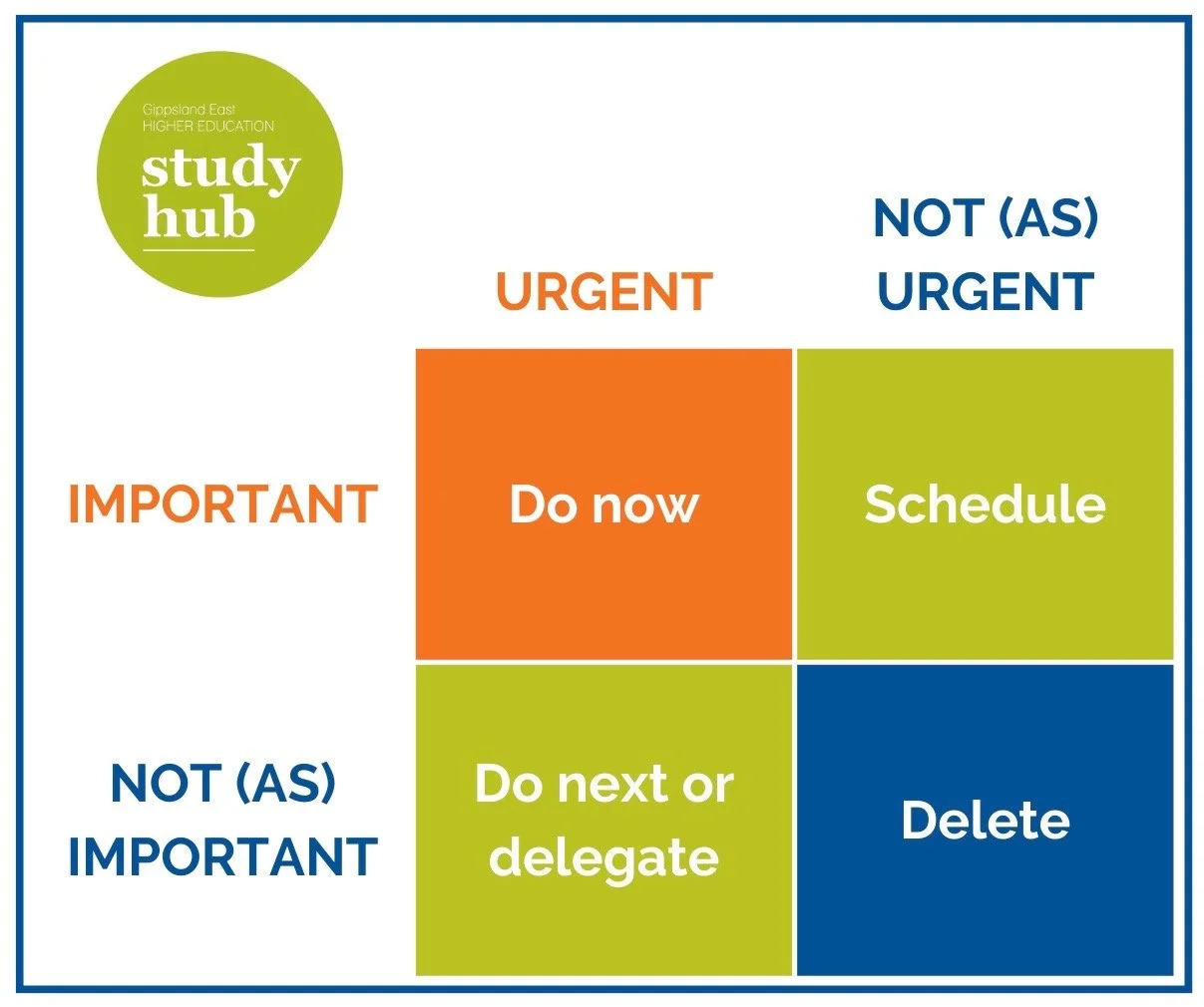 Gippsland East
HIGHER EDUCATION
study
hub

| | URGENT | NOT (AS) URGENT |
|---|---|---|
| IMPORTANT | Do now | Schedule |
| NOT (AS) IMPORTANT | Do next or delegate | Delete |